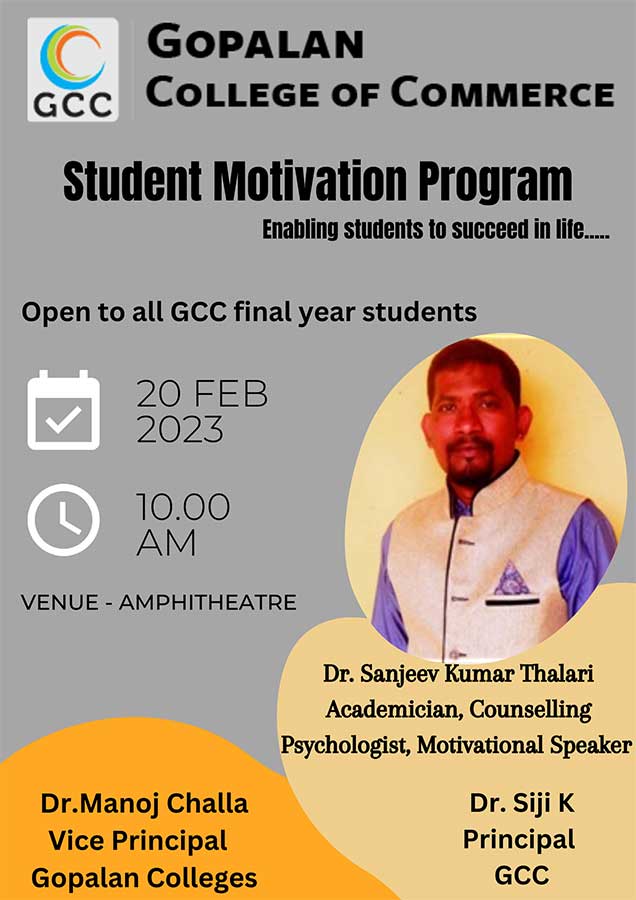 GCC

GOPALAN
COLLEGE OF COMMERCE

Student Motivation Program

Enabling students to succeed in life.....

Open to all GCC final year students

20 FEB
2023

10.00
AM

VENUE - AMPHITHEATRE

Dr. Sanjeev Kumar Thalari
Academician, Counselling
Psychologist, Motivational Speaker

Dr.Manoj Challa
Vice Principal
Gopalan Colleges

Dr. Siji K
Principal
GCC